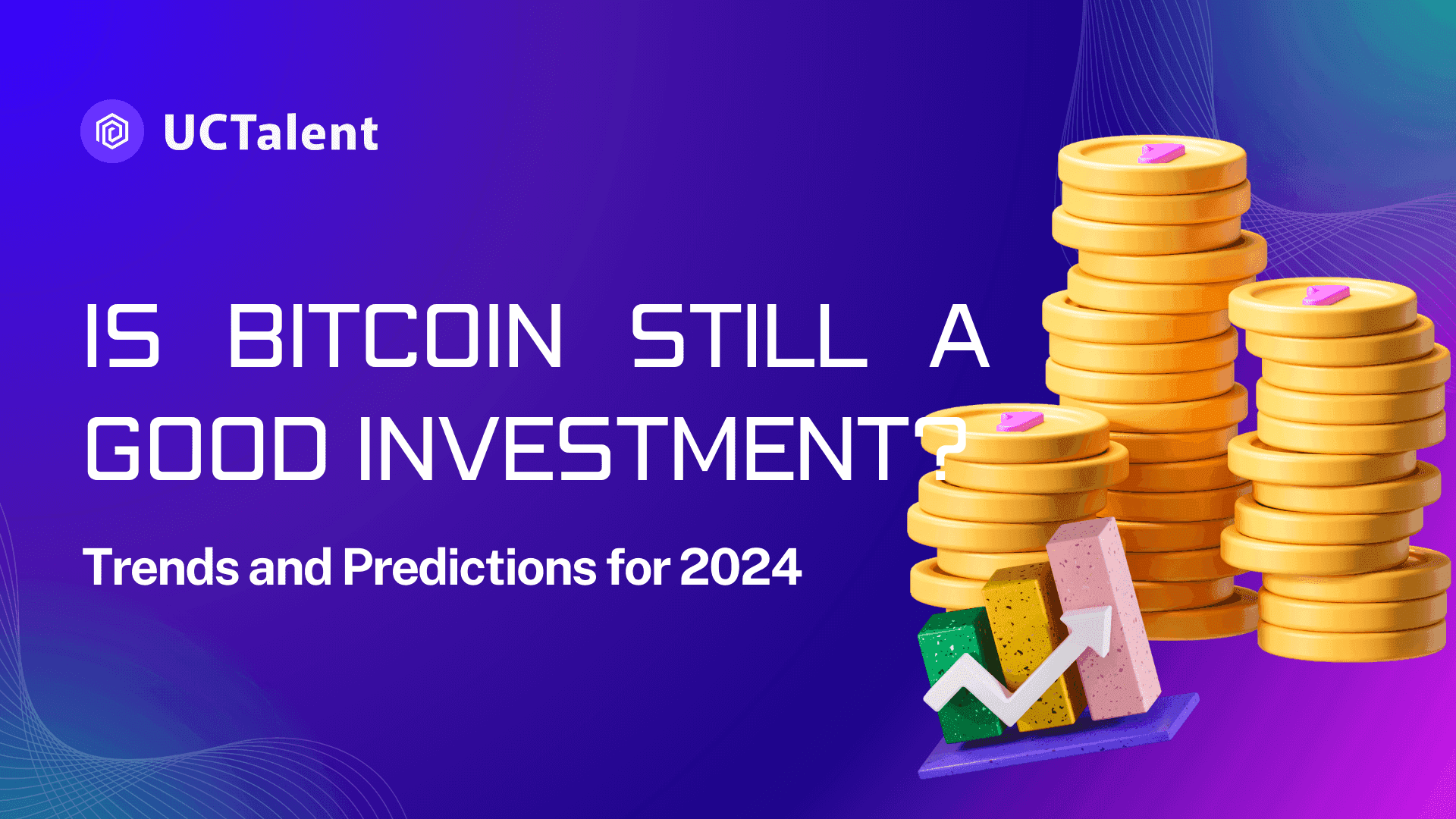 UCTalent

IS BITCOIN STILL A GOOD INVESTMENT?

Trends and Predictions for 2024